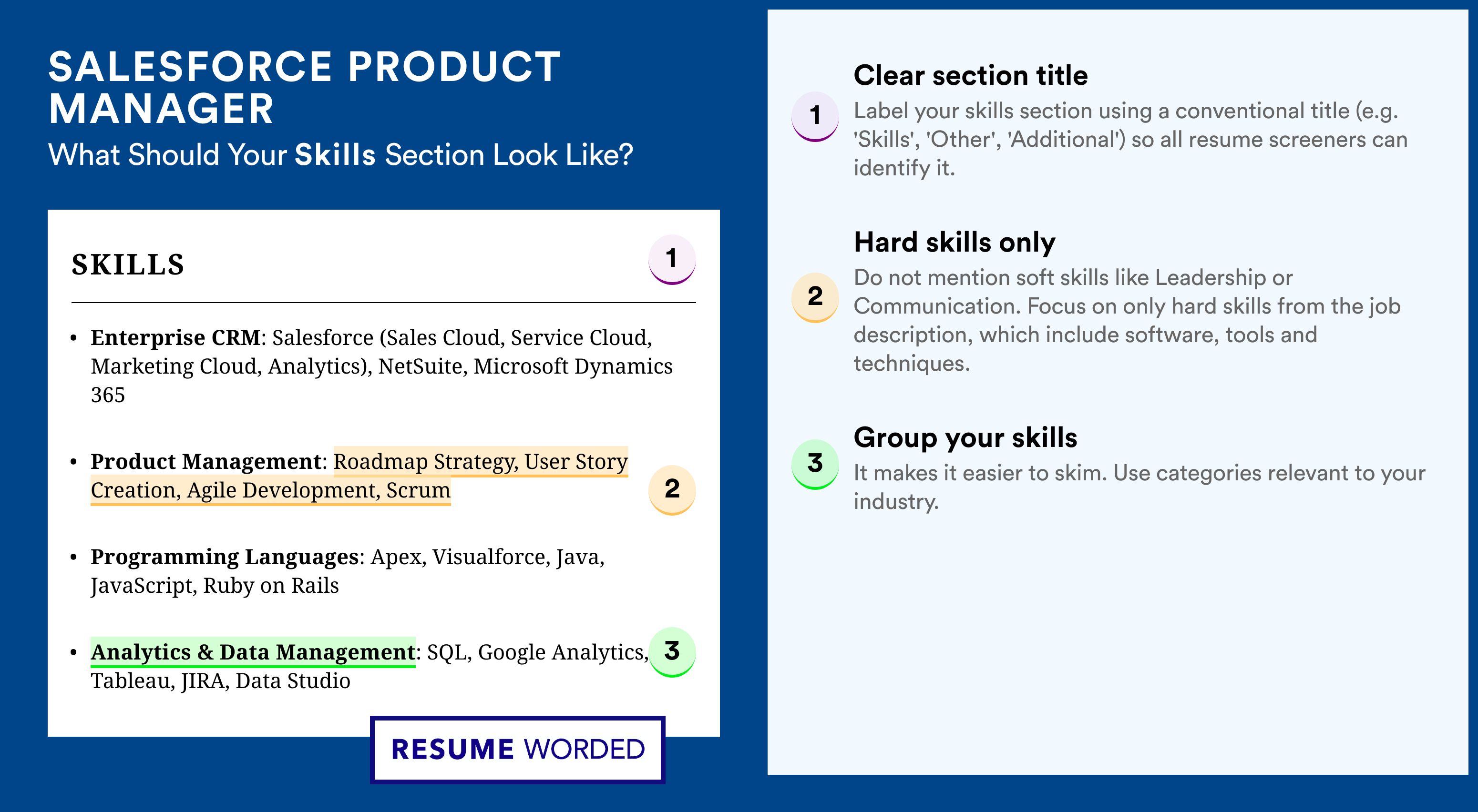 SALESFORCE PRODUCT MANAGER
What Should Your Skills Section Look Like?

SKILLS

1

• Enterprise CRM: Salesforce (Sales Cloud, Service Cloud, Marketing Cloud, Analytics), NetSuite, Microsoft Dynamics 365

• Product Management: Roadmap Strategy, User Story Creation, Agile Development, Scrum

2

• Programming Languages: Apex, Visualforce, Java, JavaScript, Ruby on Rails

• Analytics & Data Management: SQL, Google Analytics, Tableau, JIRA, Data Studio

3

RESUME WORDED

1
Clear section title
Label your skills section using a conventional title (e.g. 'Skills', 'Other', 'Additional') so all resume screeners can identify it.

2
Hard skills only
Do not mention soft skills like Leadership or Communication. Focus on only hard skills from the job description, which include software, tools and techniques.

3
Group your skills
It makes it easier to skim. Use categories relevant to your industry.